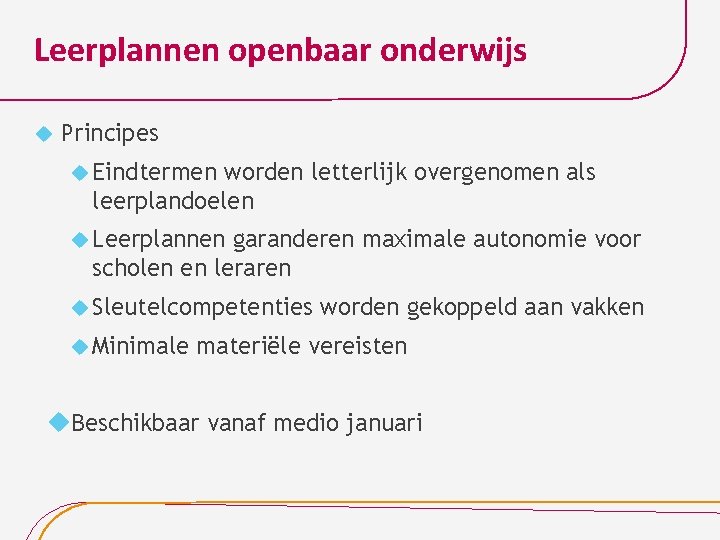 Leerplannen openbaar onderwijs

Principes

Eindtermen worden letterlijk overgenomen als leerplandoelen

Leerplannen garanderen maximale autonomie voor scholen en leraren

Sleutelcompetenties worden gekoppeld aan vakken

Minimale materiële vereisten

Beschikbaar vanaf medio januari